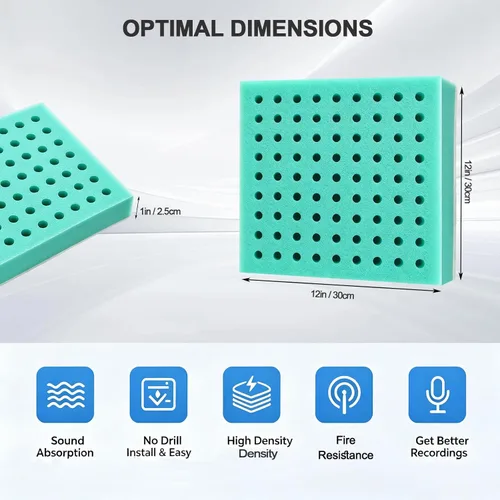 OPTIMAL DIMENSIONS

1in / 2.5cm

12in / 30cm

12in / 30cm

Sound Absorption

No Drill Install & Easy

High Density Density

Fire Resistance

Get Better Recordings